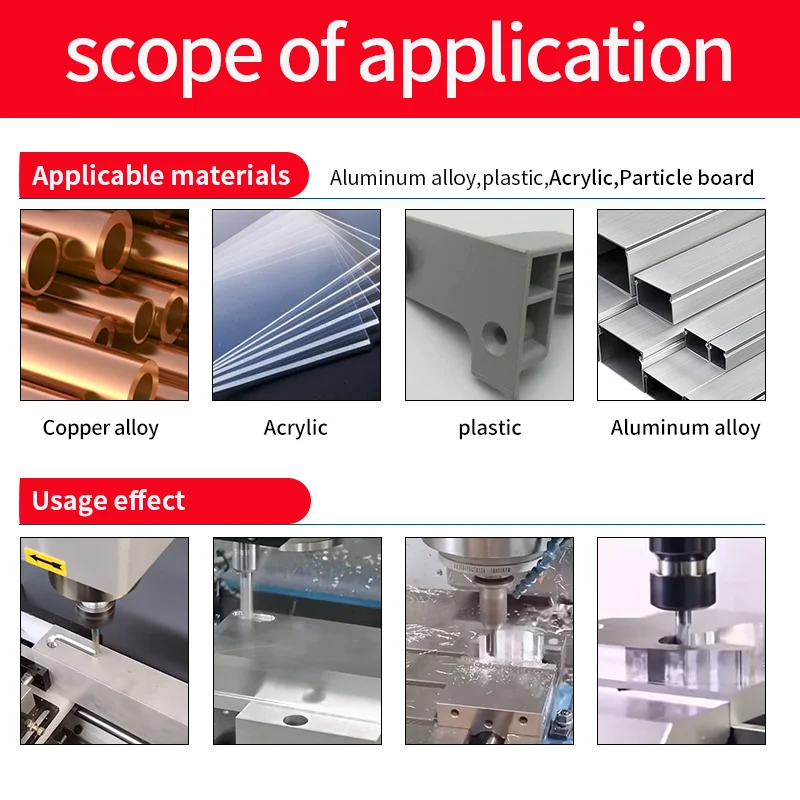 scope of application

Applicable materials

Aluminum alloy,plastic,Acrylic,Particle board

Copper alloy

Acrylic

plastic

Aluminum alloy

Usage effect